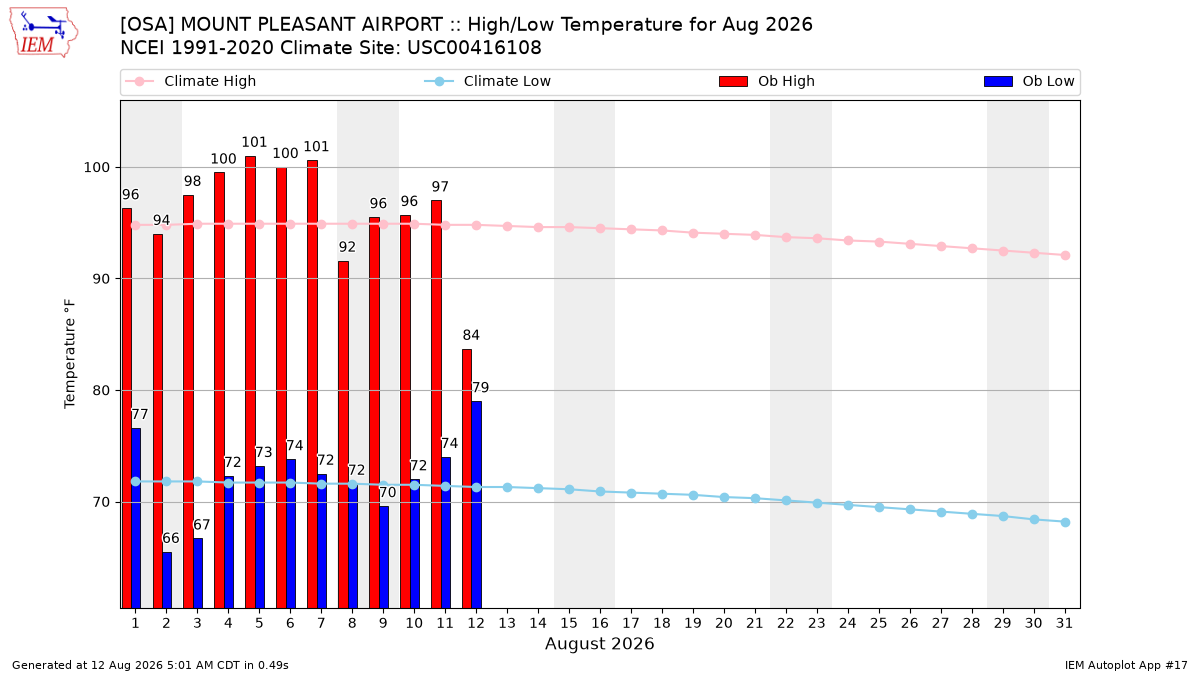 IEM

[OSA] MOUNT PLEASANT AIRPORT :: High/Low Temperature for Aug 2026
NCEI 1991-2020 Climate Site: USC00416108

Climate High
Climate Low
Ob High
Ob Low

Temperature °F

100
90
80
70

96 94 98 100 101 100 101 92 96 96 97 84
77 66 67 72 73 74 72 72 70 72 74 79

1 2 3 4 5 6 7 8 9 10 11 12 13 14 15 16 17 18 19 20 21 22 23 24 25 26 27 28 29 30 31
August 2026

Generated at 12 Aug 2026 5:01 AM CDT in 0.49s
IEM Autoplot App #17